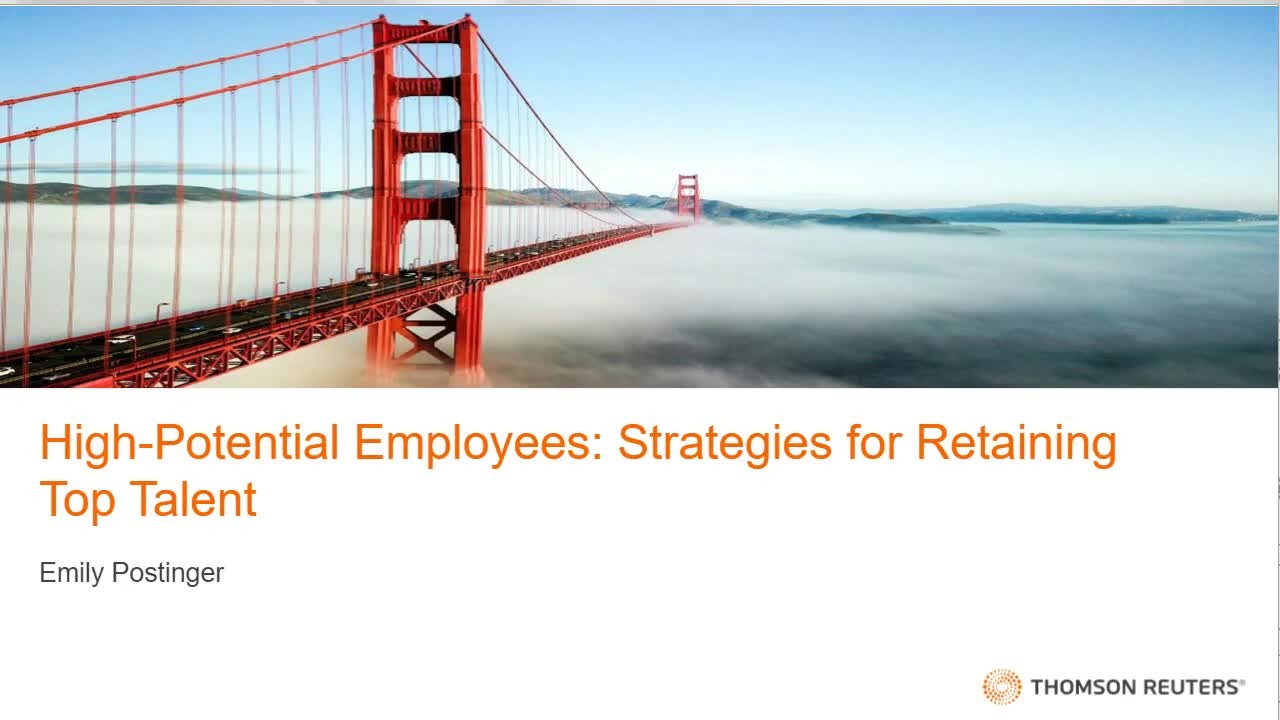 High-Potential Employees: Strategies for Retaining Top Talent

Emily Postinger

THOMSON REUTERS®